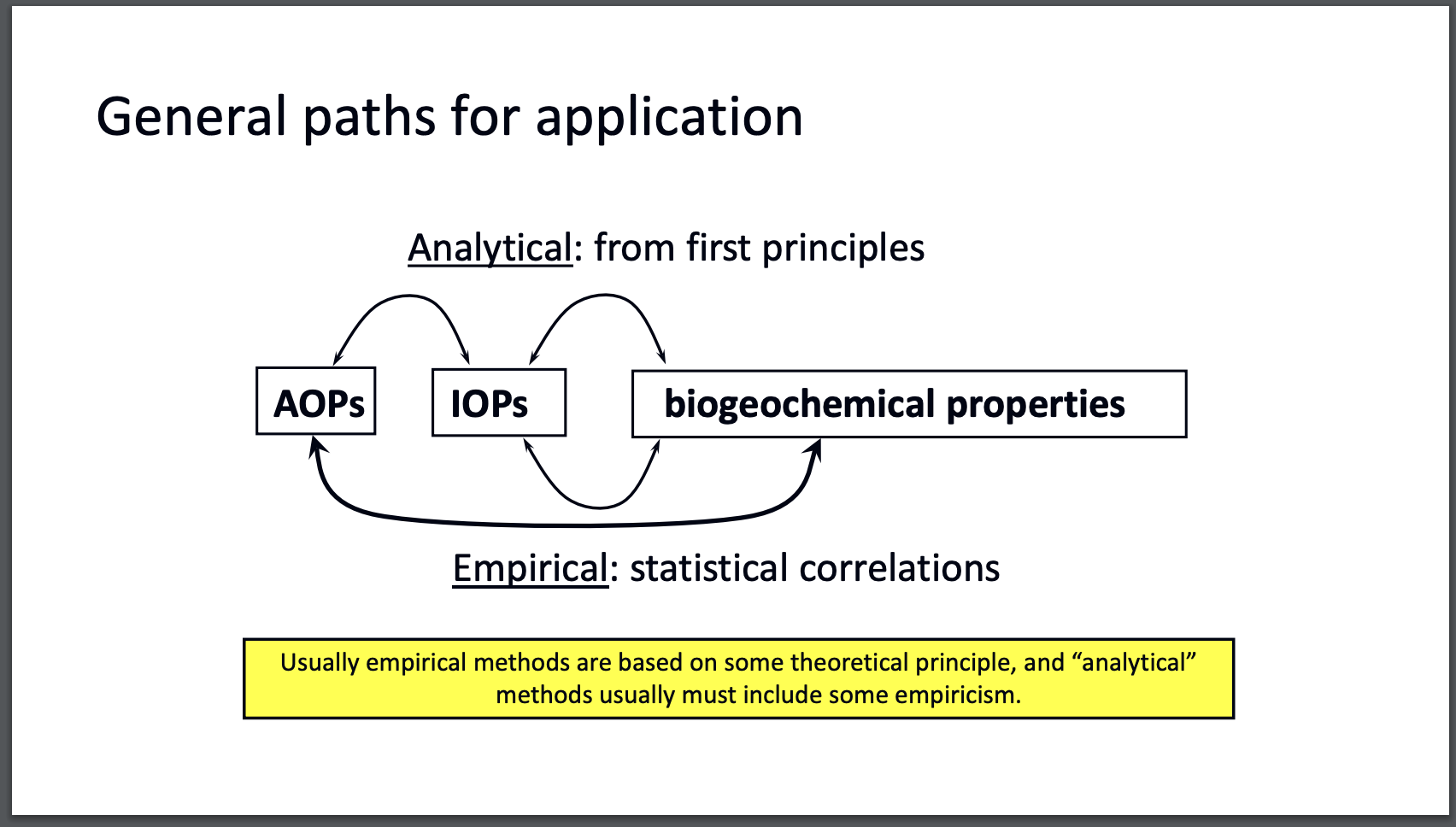 General paths for application

Analytical: from first principles

AOPs

IOPs

biogeochemical properties

Empirical: statistical correlations

Usually empirical methods are based on some theoretical principle, and “analytical” methods usually must include some empiricism.